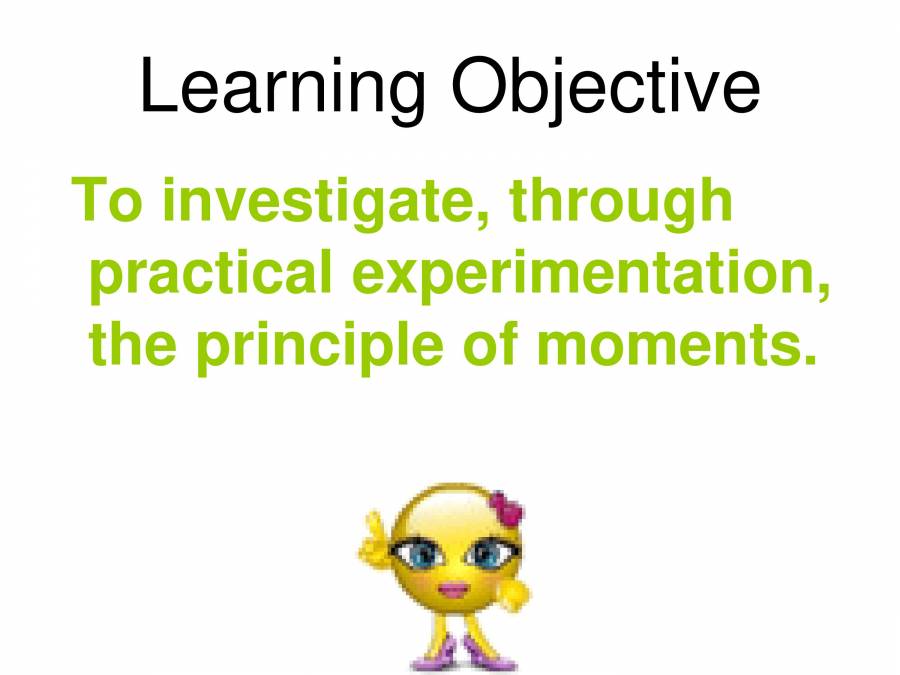 Learning Objective

To investigate, through practical experimentation, the principle of moments.